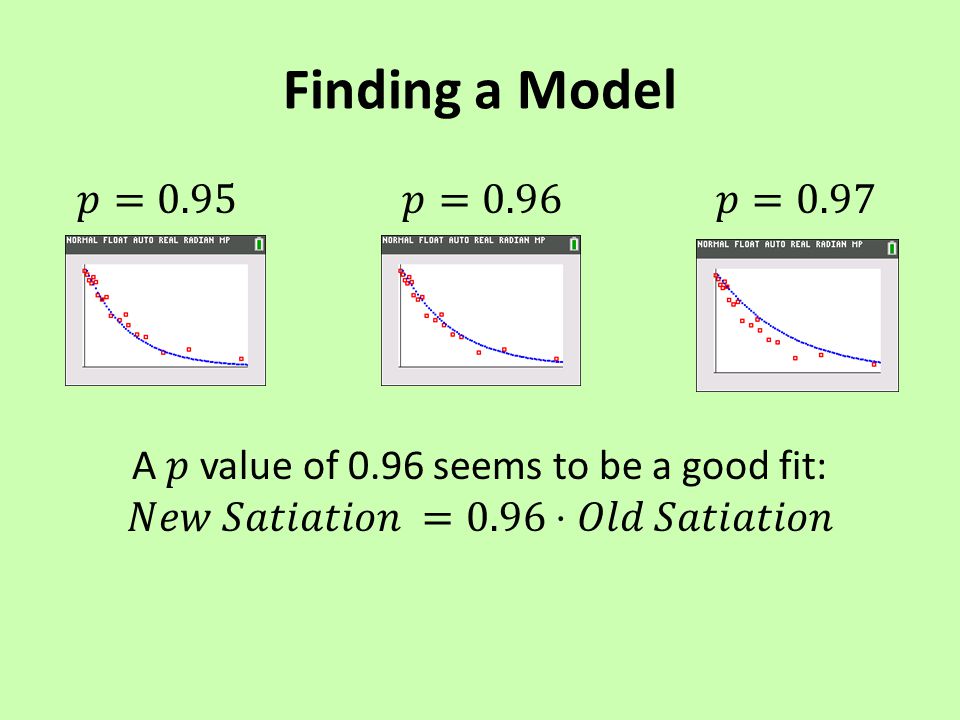 Finding a Model

$p = 0.95$

NORMAL FLOAT AUTO REAL RADIAN MP

$p = 0.96$

NORMAL FLOAT AUTO REAL RADIAN MP

$p = 0.97$

NORMAL FLOAT AUTO REAL RADIAN MP

A $p$ value of 0.96 seems to be a good fit:
$New\ Satiation = 0.96 \cdot Old\ Satiation$